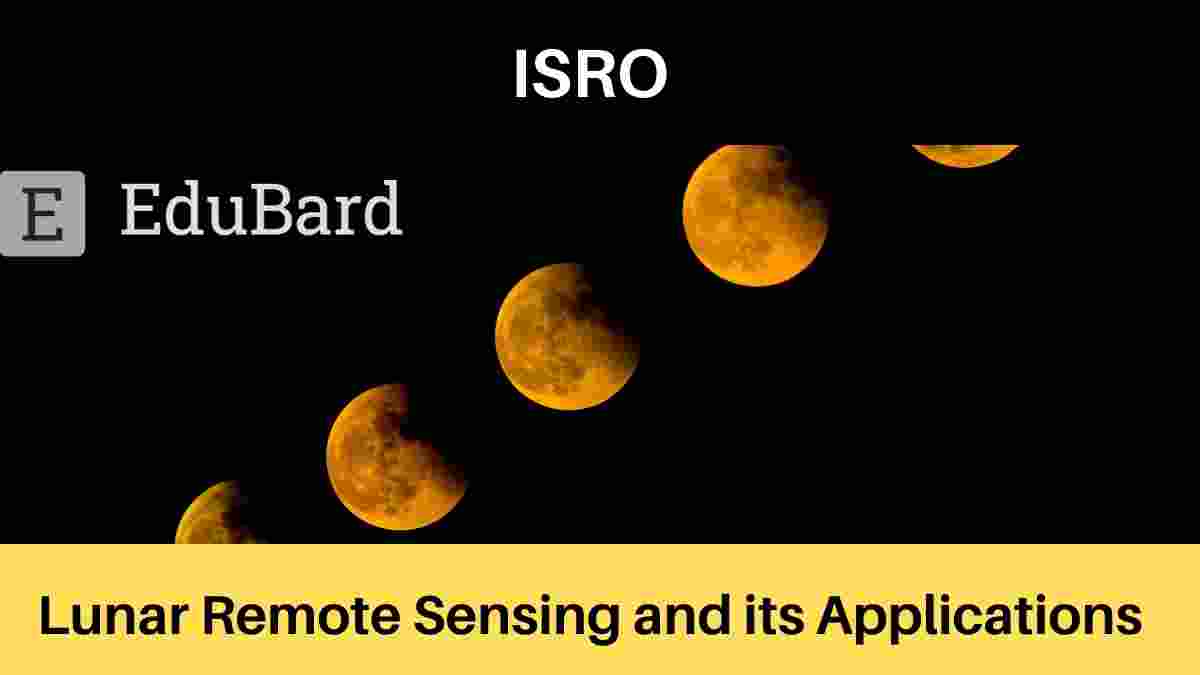 ISRO

E EduBard

Lunar Remote Sensing and its Applications